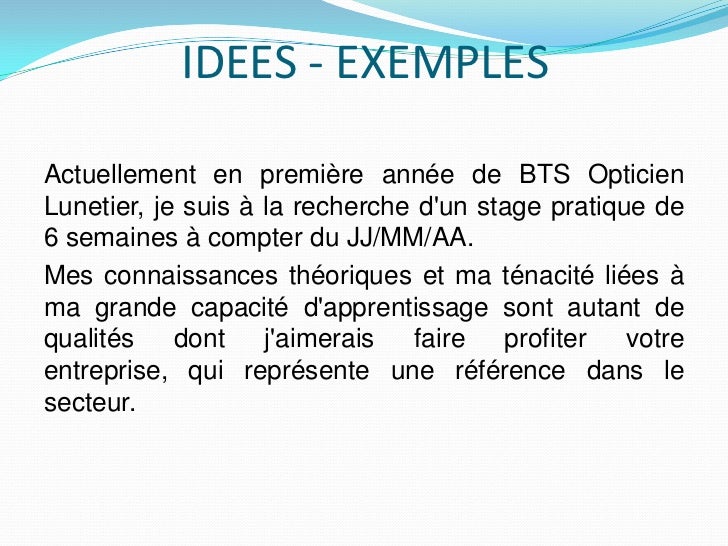 IDEES - EXEMPLES

Actuellement en première année de BTS Opticien Lunetier, je suis à la recherche d'un stage pratique de 6 semaines à compter du JJ/MM/AA.

Mes connaissances théoriques et ma ténacité liées à ma grande capacité d'apprentissage sont autant de qualités dont j'aimerais faire profiter votre entreprise, qui représente une référence dans le secteur.